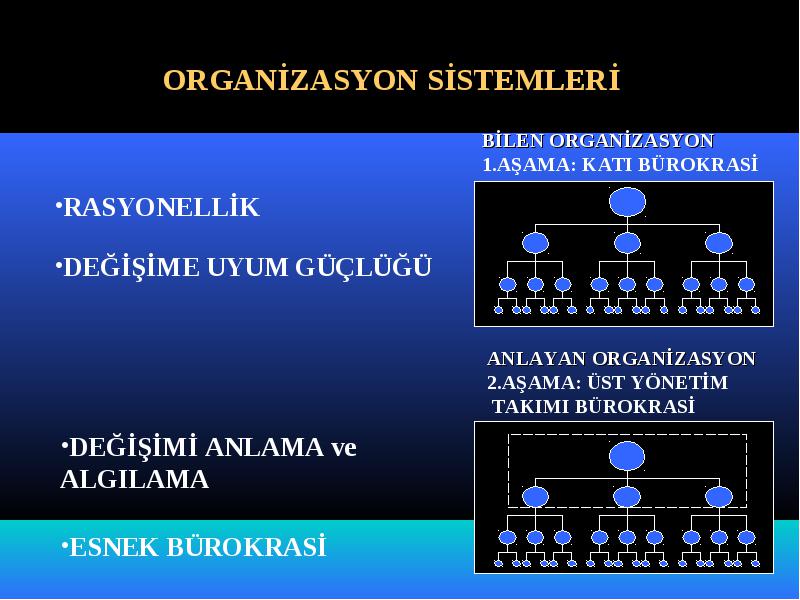 ORGANİZASYON SİSTEMLERİ

BİLEN ORGANİZASYON
1.AŞAMA: KATI BÜROKRASİ

•RASYONELLİK

•DEĞİŞİME UYUM GÜÇLÜĞÜ

ANLAYAN ORGANİZASYON
2.AŞAMA: ÜST YÖNETİM TAKIMI BÜROKRASİ

•DEĞİŞİMİ ANLAMA ve ALGILAMA

•ESNEK BÜROKRASİ